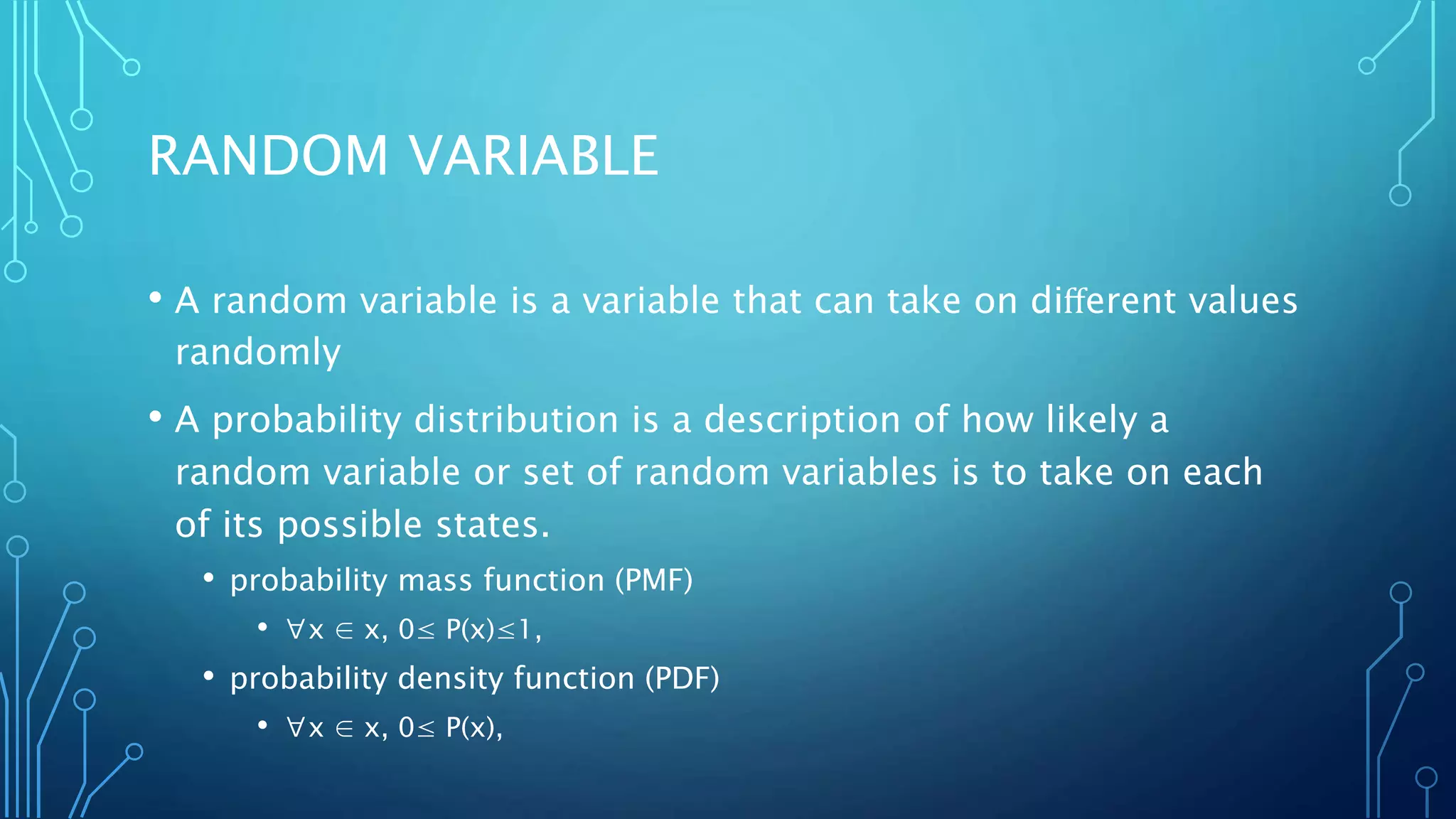 RANDOM VARIABLE

• A random variable is a variable that can take on different values randomly

• A probability distribution is a description of how likely a random variable or set of random variables is to take on each of its possible states.

• probability mass function (PMF)

• $\forall x \in x, 0 \leq P(x) \leq 1,$

• probability density function (PDF)

• $\forall x \in x, 0 \leq P(x),$